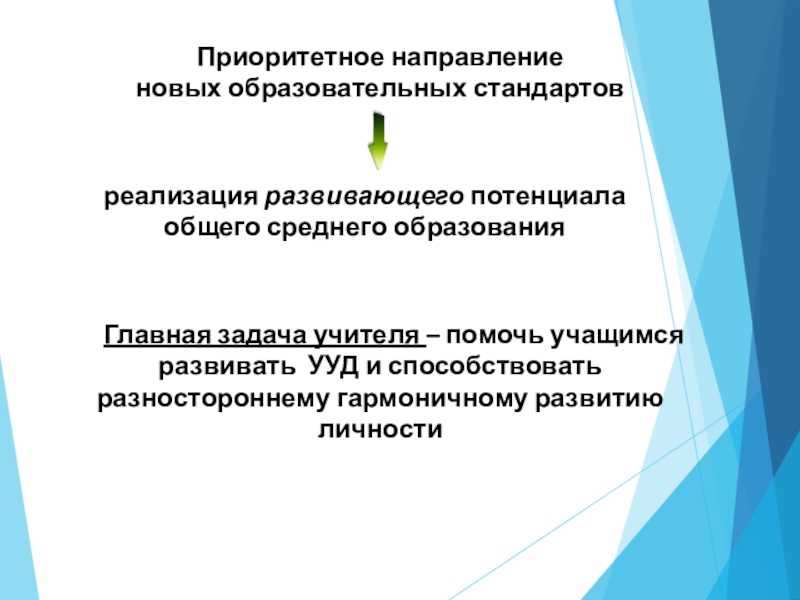 Приоритетное направление
новых образовательных стандартов

реализация развивающего потенциала
общего среднего образования

Главная задача учителя – помочь учащимся развивать УУД и способствовать разностороннему гармоничному развитию личности